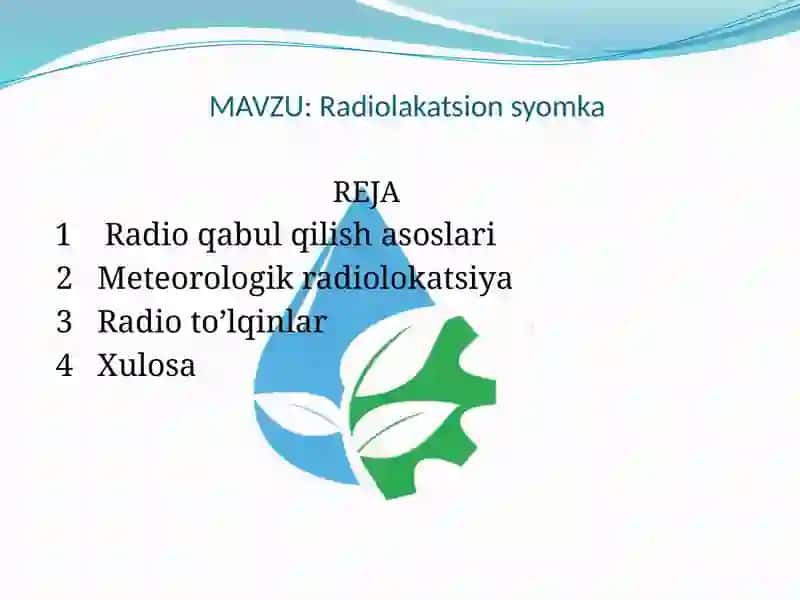 MAVZU: Radiolakatsion syomka

REJA

1 Radio qabul qilish asoslari
2 Meteorologik radiolokatsiya
3 Radio to’lqinlar
4 Xulosa